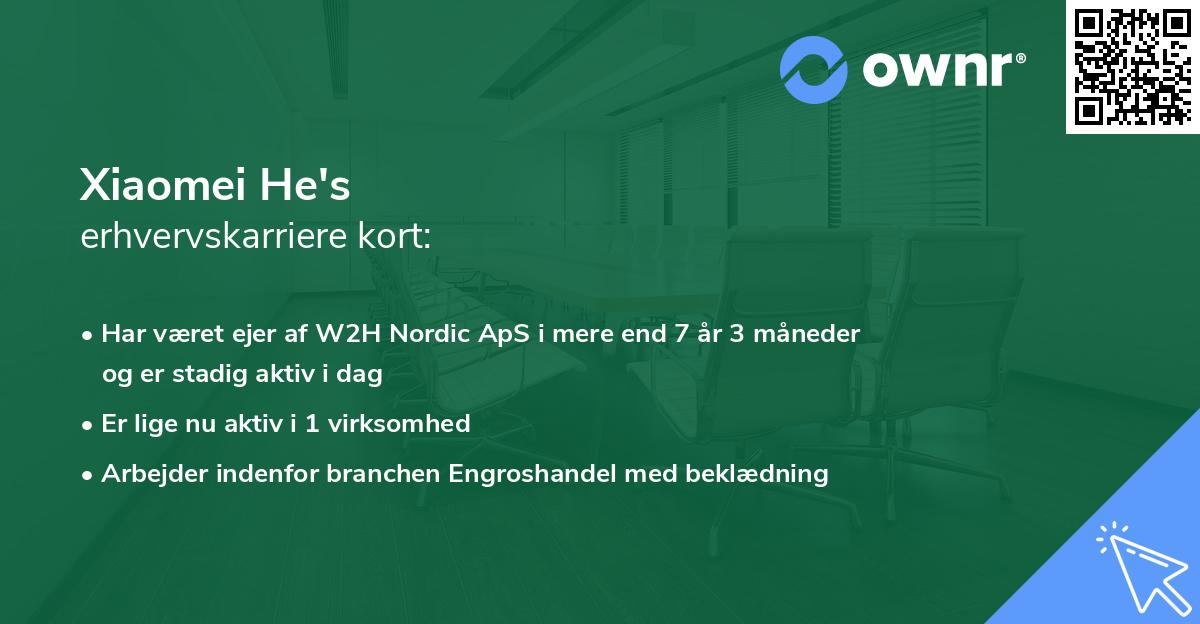 ownr®

Xiaomei He's
erhvervskarriere kort:

• Har været ejer af W2H Nordic ApS i mere end 7 år 3 måneder og er stadig aktiv i dag

• Er lige nu aktiv i 1 virksomhed

• Arbejder indenfor branchen Engroshandel med beklædning